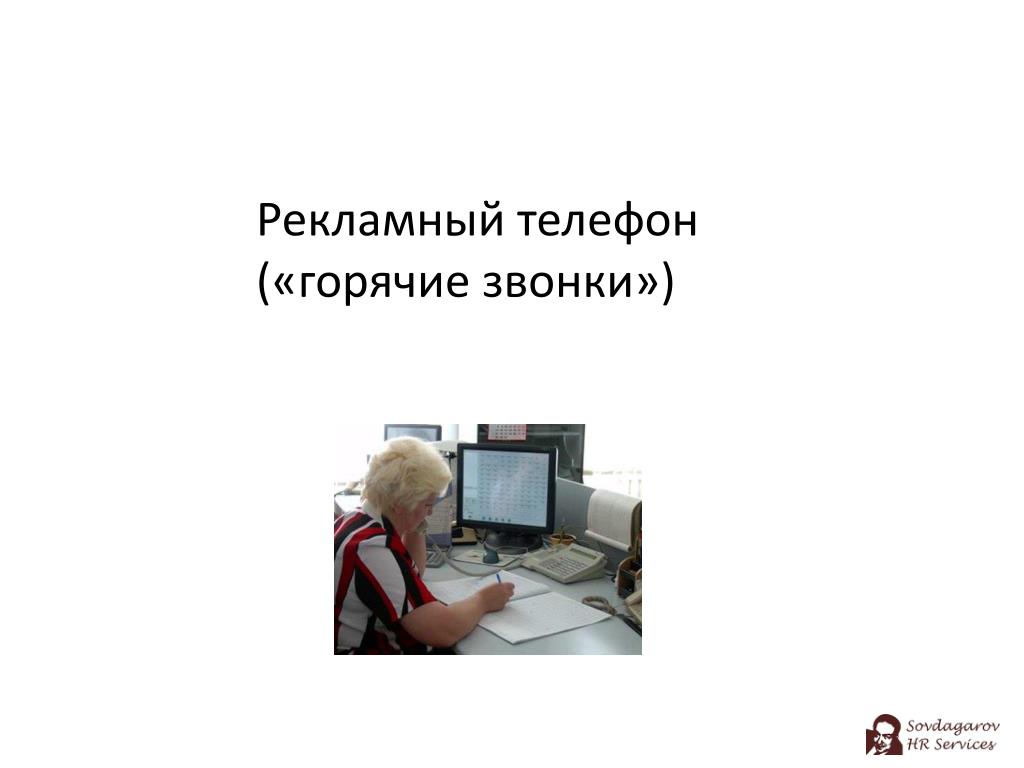 Рекламный телефон
(«горячие звонки»)

Sovdagarov
HR Services